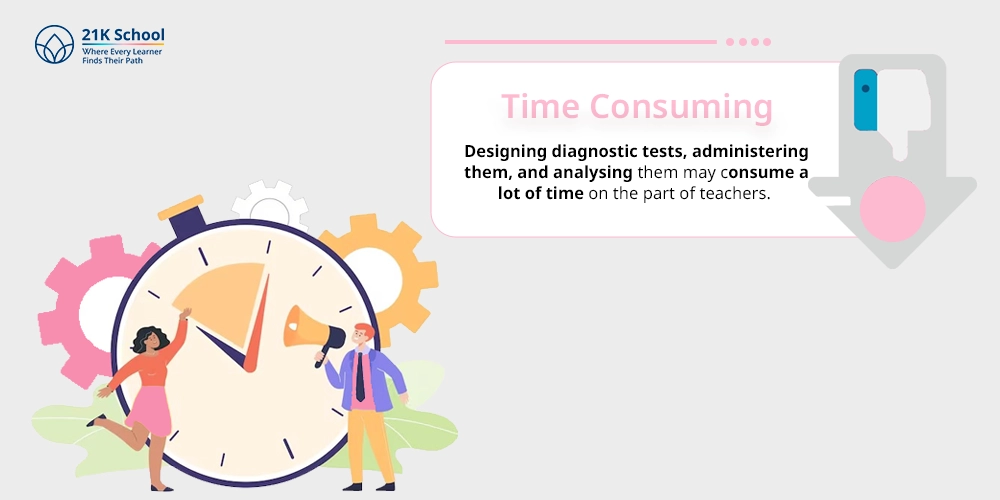 21K School
Where Every Learner
Finds Their Path

Time Consuming

Designing diagnostic tests, administering them, and analysing them may consume a lot of time on the part of teachers.